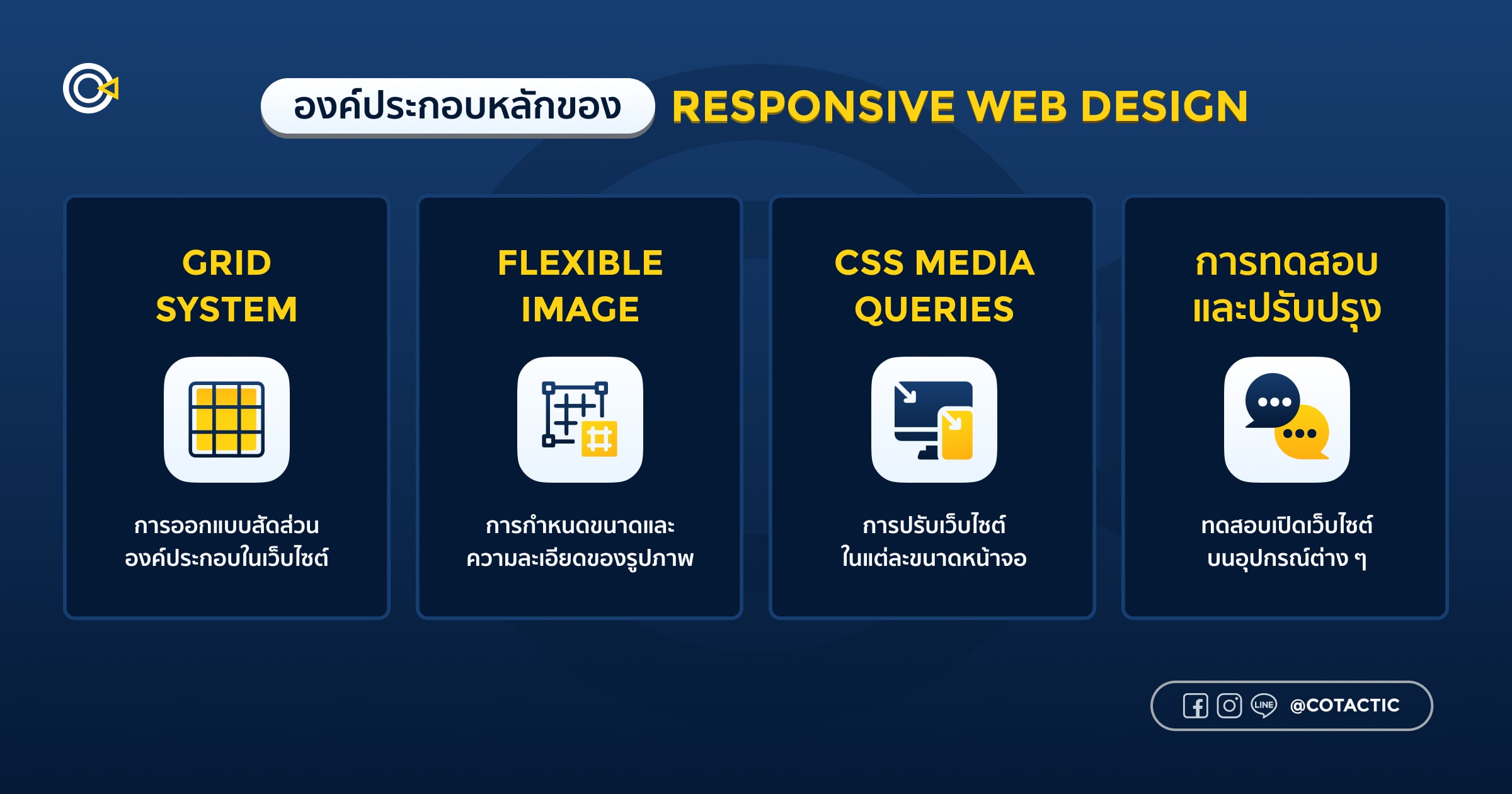 องค์ประกอบหลักของ RESPONSIVE WEB DESIGN

GRID SYSTEM

การออกแบบสัดส่วนองค์ประกอบในเว็บไซต์

FLEXIBLE IMAGE

การกำหนดขนาดและความละเอียดของรูปภาพ

CSS MEDIA QUERIES

การปรับเว็บไซต์ในแต่ละขนาดหน้าจอ

การทดสอบและปรับปรุง

ทดสอบเปิดเว็บไซต์บนอุปกรณ์ต่าง ๆ

LINE @COTACTIC